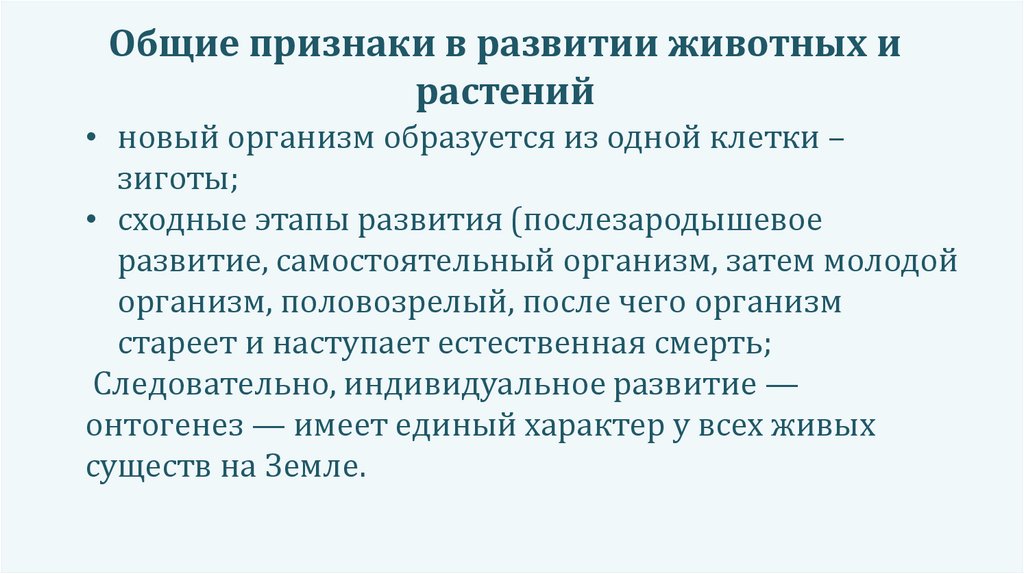 Общие признаки в развитии животных и растений

• новый организм образуется из одной клетки – зиготы;
• сходные этапы развития (послезародышевое развитие, самостоятельный организм, затем молодой организм, половозрелый, после чего организм стареет и наступает естественная смерть;

Следовательно, индивидуальное развитие — онтогенез — имеет единый характер у всех живых существ на Земле.